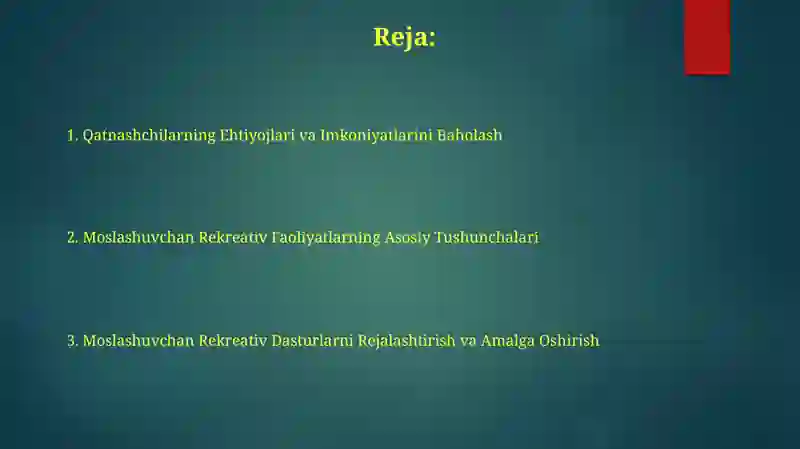 Reja:

1. Qatnashchilarning Ehtiyojlari va Imkoniyatlarini Baholash

2. Moslashuvchan Rekreativ Faoliyatlarning Asosiy Tushunchalari

3. Moslashuvchan Rekreativ Dasturlarni Rejalashtirish va Amalga Oshirish